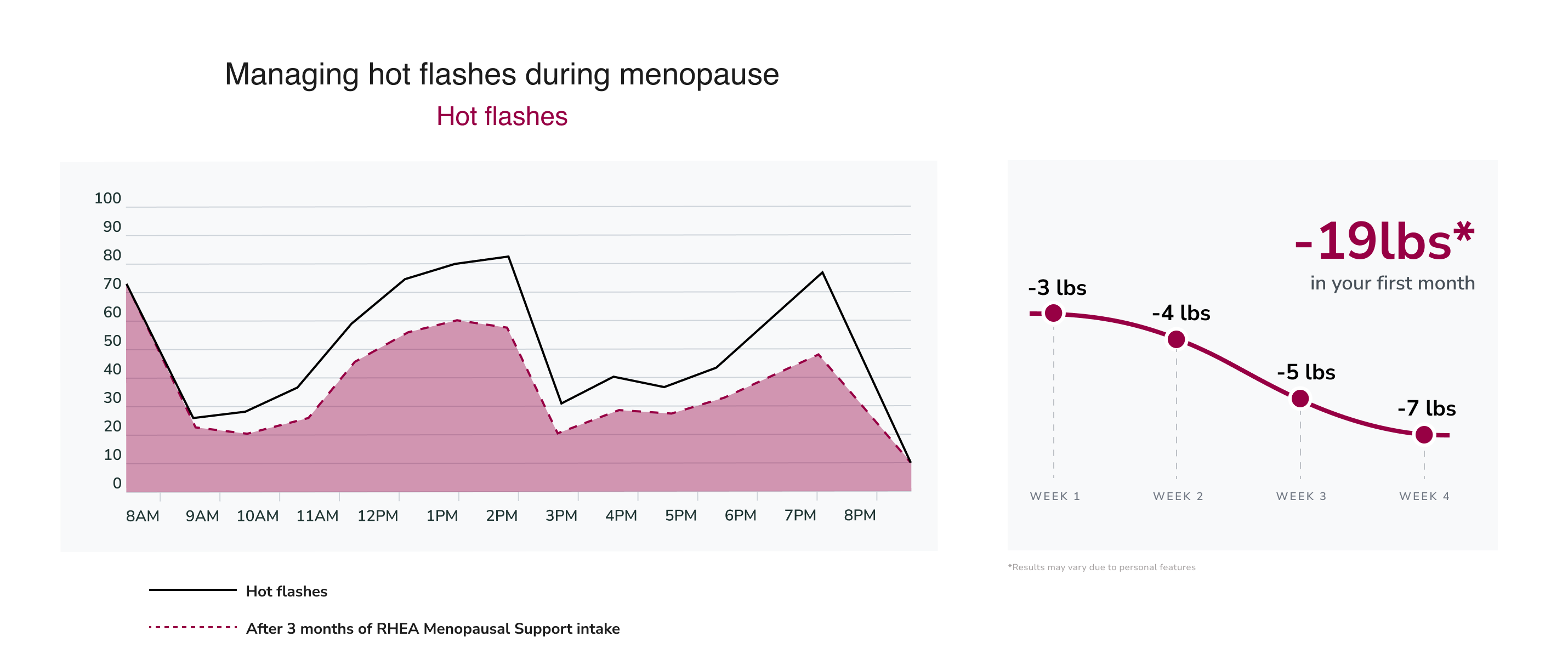 Managing hot flashes during menopause

Hot flashes

100
90
80
70
60
50
40
30
20
10
0

8AM 9AM 10AM 11AM 12PM 1PM 2PM 3PM 4PM 5PM 6PM 7PM 8PM

Hot flashes

After 3 months of RHEA Menopausal Support intake

-19lbs*
in your first month

-3 lbs
-4 lbs
-5 lbs
-7 lbs

WEEK 1 WEEK 2 WEEK 3 WEEK 4

*Results may vary due to personal features